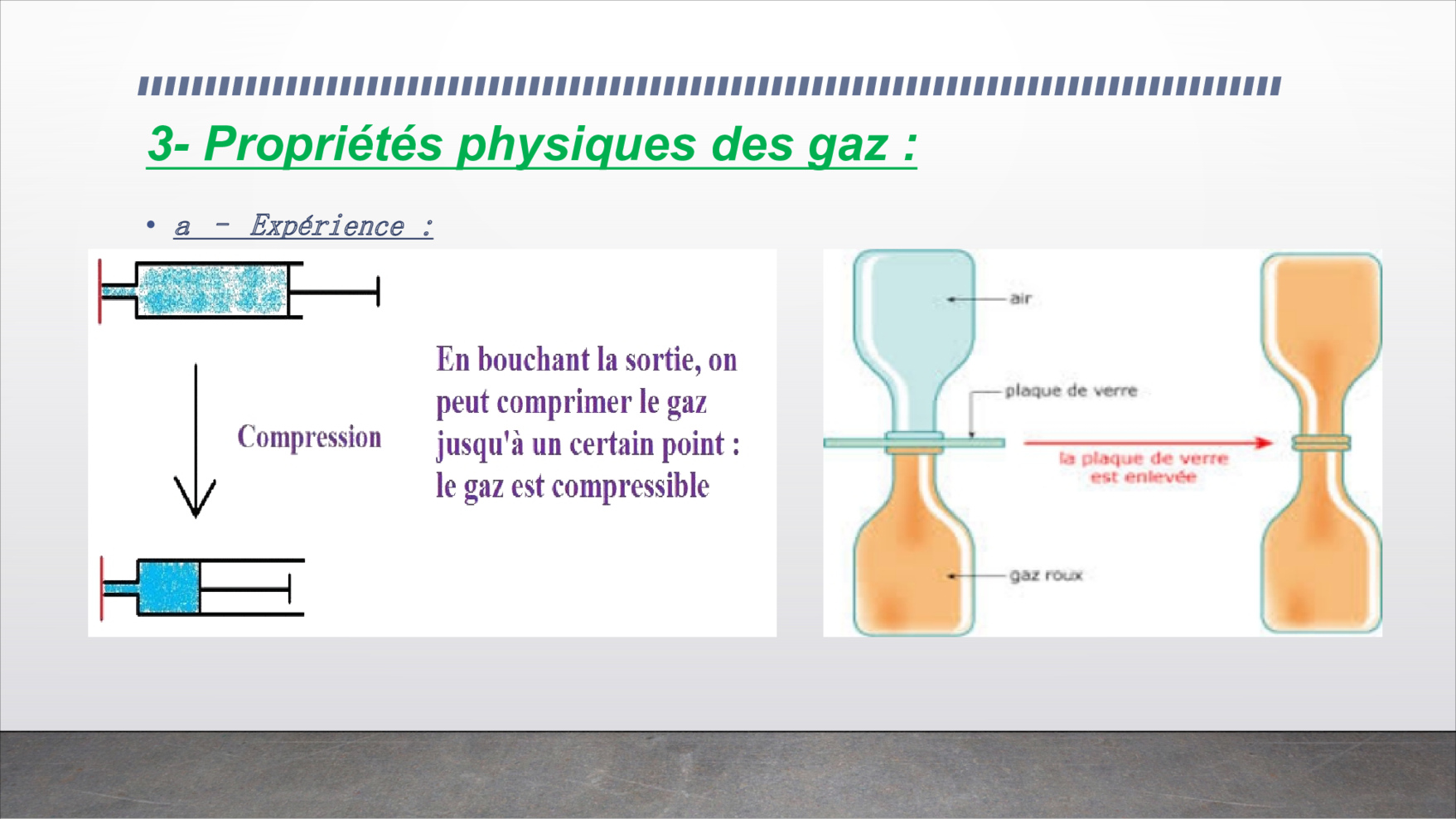 3- Propriétés physiques des gaz :

• a - Expérience :

Compression

En bouchant la sortie, on peut comprimer le gaz jusqu'à un certain point : le gaz est compressible

air

plaque de verre

la plaque de verre est enlevée

gaz roux